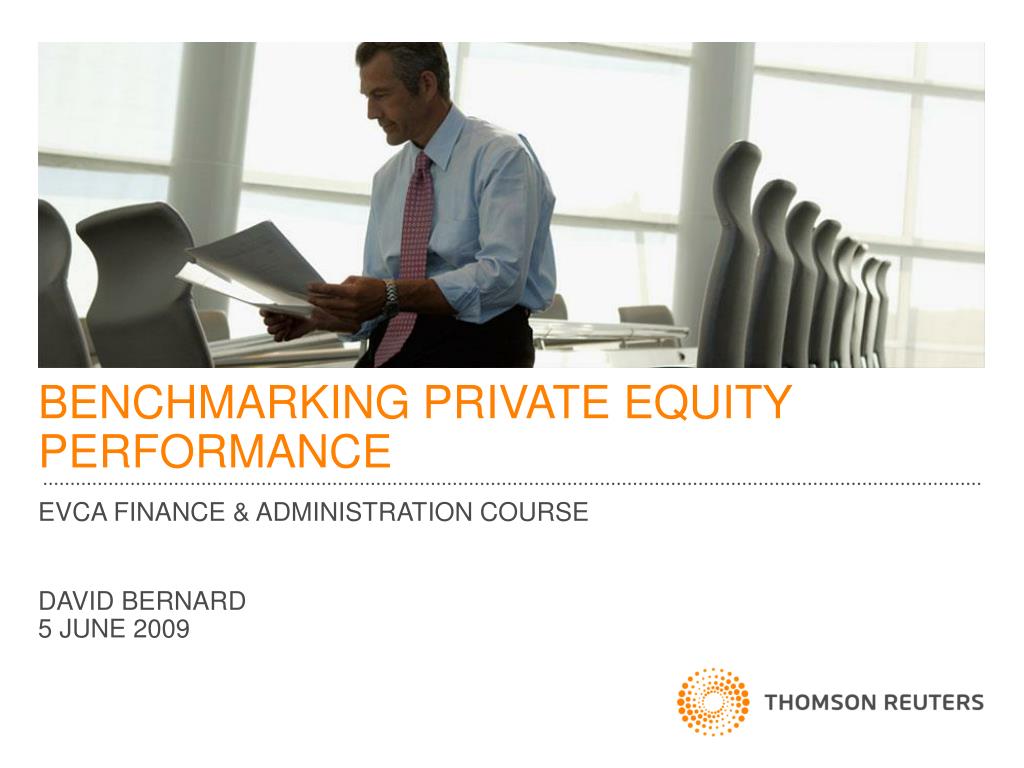 BENCHMARKING PRIVATE EQUITY PERFORMANCE

EVCA FINANCE & ADMINISTRATION COURSE

DAVID BERNARD
5 JUNE 2009

THOMSON REUTERS